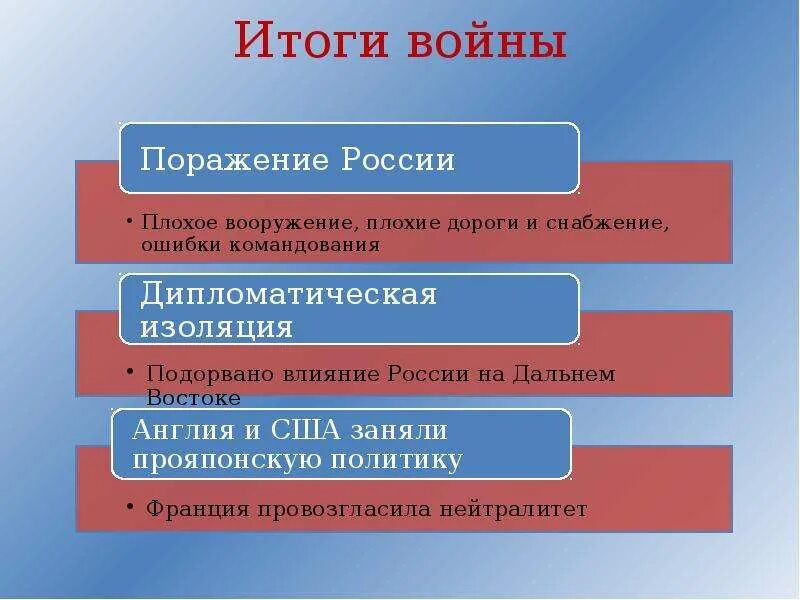 Итоги войны

Поражение России

• Плохое вооружение, плохие дороги и снабжение, ошибки командования

Дипломатическая изоляция

• Подорвано влияние России на Дальнем Востоке

Англия и США заняли прояпонскую политику

• Франция провозгласила нейтралитет